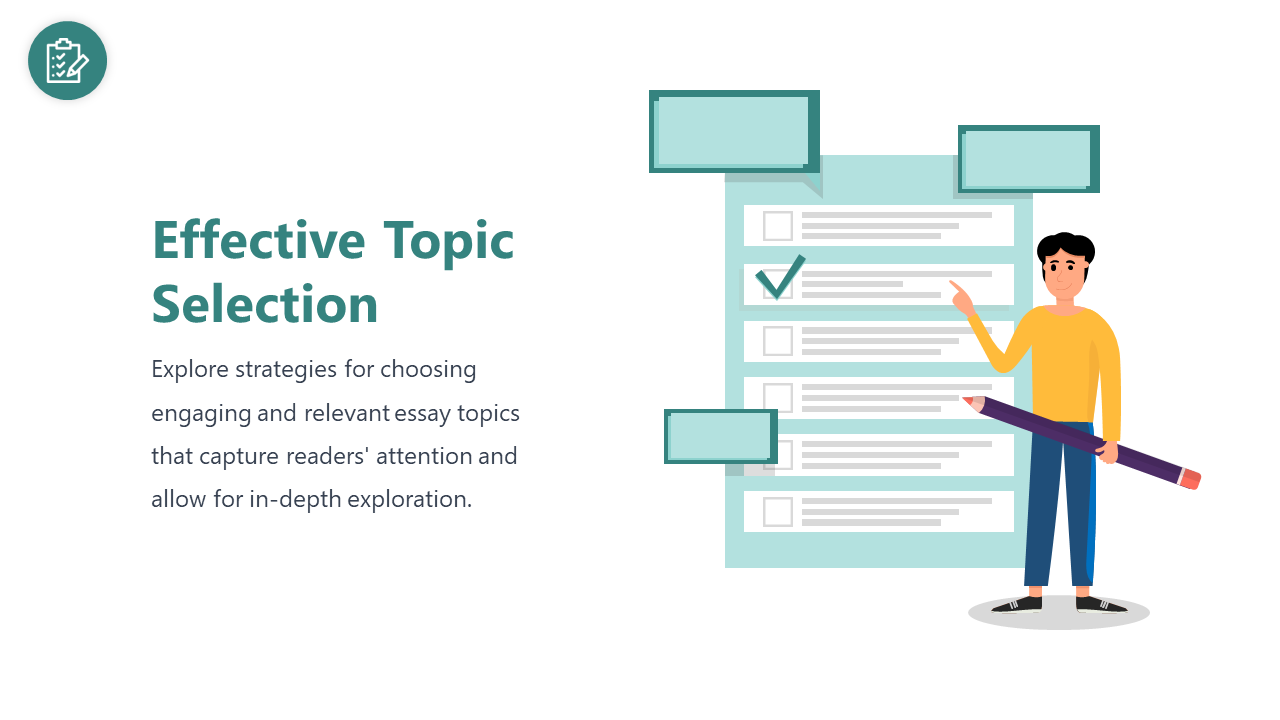 Effective Topic Selection

Explore strategies for choosing engaging and relevant essay topics that capture readers' attention and allow for in-depth exploration.